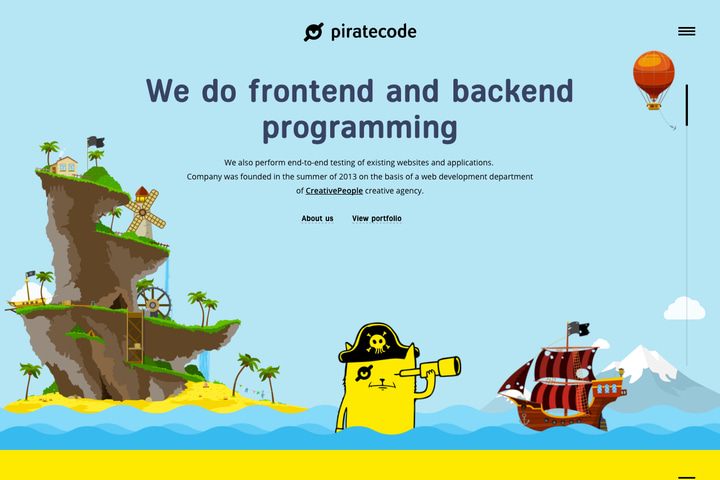 piratecode

We do frontend and backend programming

We also perform end-to-end testing of existing websites and applications. Company was founded in the summer of 2013 on the basis of a web development department of CreativePeople creative agency.

About us View portfolio